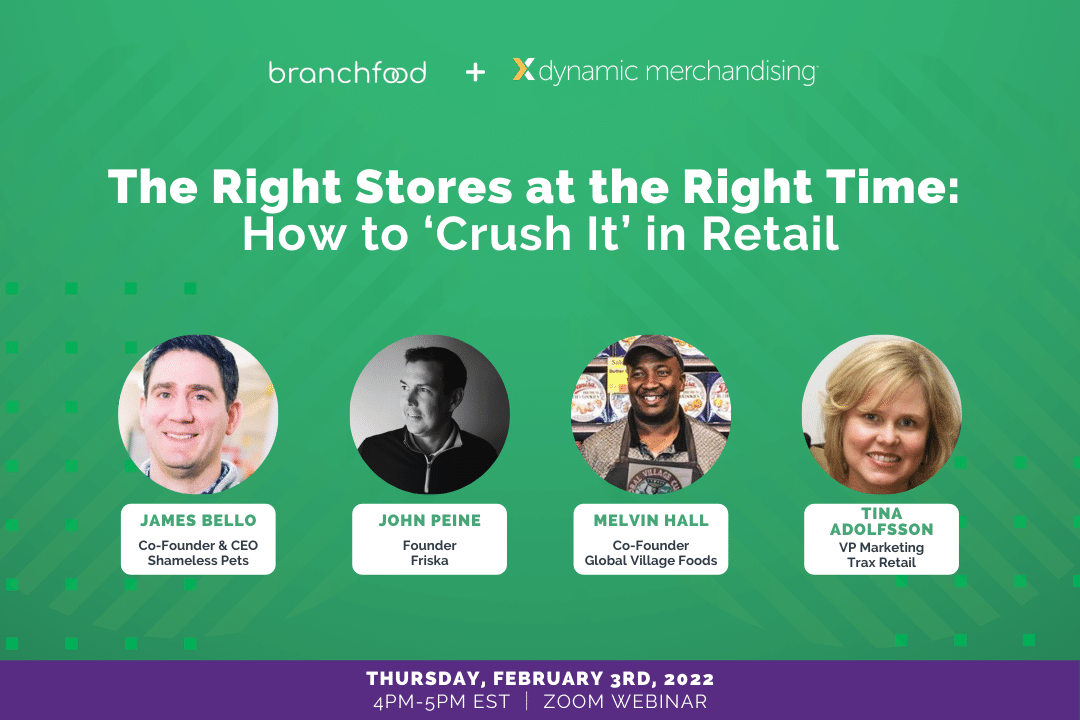 branchfood + dynamic merchandising

The Right Stores at the Right Time: How to 'Crush It' in Retail

JAMES BELLO
Co-Founder & CEO
Shameless Pets

JOHN PEINE
Founder
Friska

MELVIN HALL
Co-Founder
Global Village Foods

TINA ADOLFSSON
VP Marketing
Trax Retail

THURSDAY, FEBRUARY 3RD, 2022
4PM-5PM EST | ZOOM WEBINAR